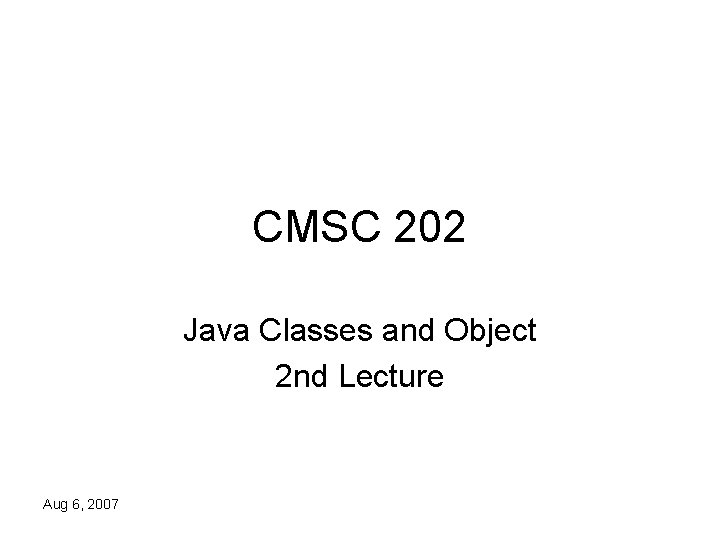 CMSC 202

Java Classes and Object
2nd Lecture

Aug 6, 2007